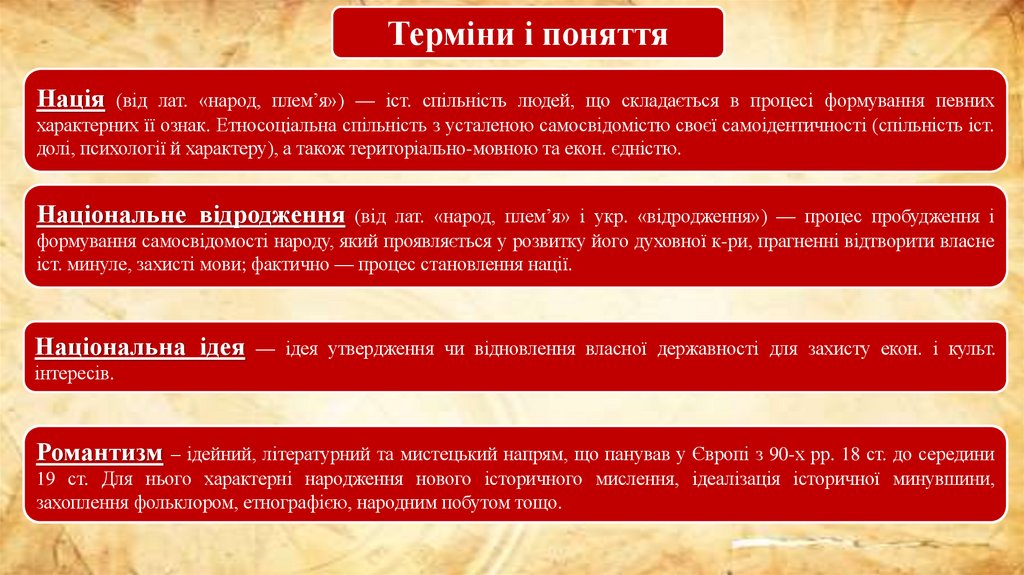 Терміни і поняття

Нація (від лат. «народ, плем'я») — іст. спільність людей, що складається в процесі формування певних характерних її ознак. Етносоціальна спільність з усталеною самосвідомістю своєї самоідентичності (спільність іст. долі, психології й характеру), а також територіально-мовною та екон. єдністю.

Національне відродження (від лат. «народ, плем'я» і укр. «відродження») — процес пробудження і формування самосвідомості народу, який проявляється у розвитку його духовної к-ри, прагненні відтворити власне іст. минуле, захисті мови; фактично — процес становлення нації.

Національна ідея — ідея утвердження чи відновлення власної державності для захисту екон. і культ. інтересів.

Романтизм – ідейний, літературний та мистецький напрям, що панував у Європі з 90-х рр. 18 ст. до середини 19 ст. Для нього характерні народження нового історичного мислення, ідеалізація історичної минувшини, захоплення фольклором, етнографією, народним побутом тощо.